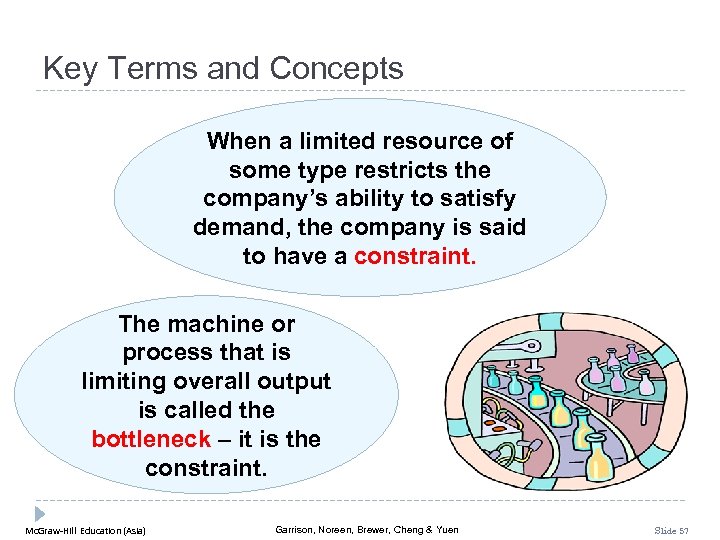 Key Terms and Concepts

When a limited resource of some type restricts the company's ability to satisfy demand, the company is said to have a constraint.

The machine or process that is limiting overall output is called the bottleneck – it is the constraint.

McGraw-Hill Education (Asia)

Garrison, Noreen, Brewer, Cheng & Yuen

Slide 57